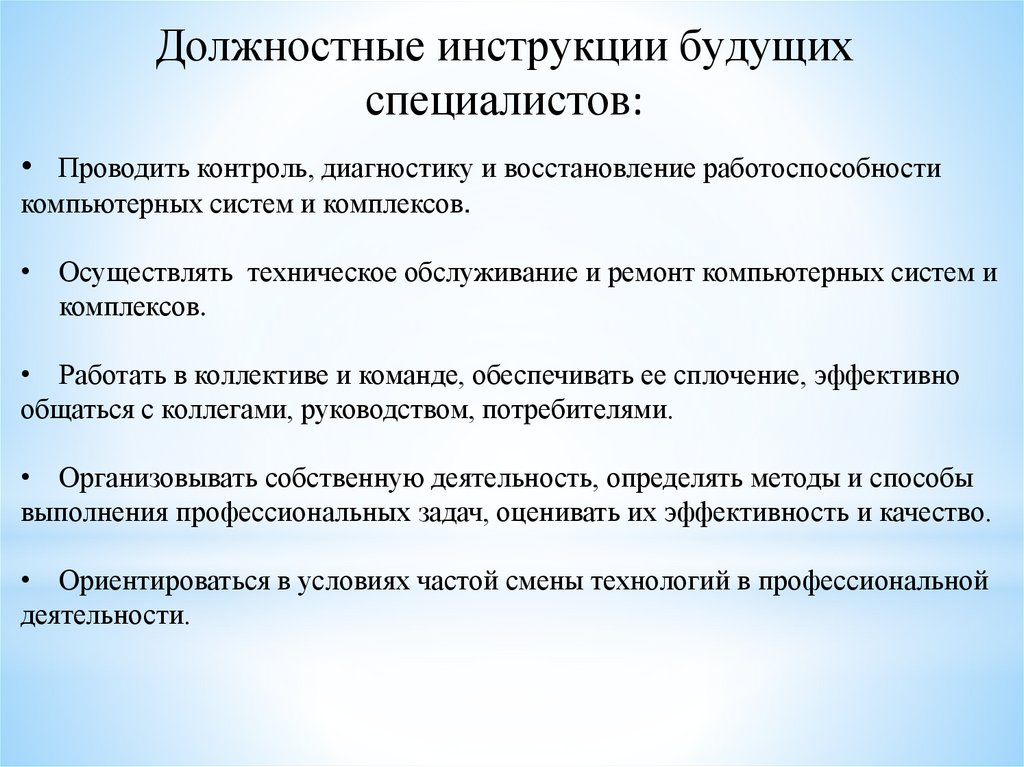 Должностные инструкции будущих специалистов:

• Проводить контроль, диагностику и восстановление работоспособности компьютерных систем и комплексов.

• Осуществлять техническое обслуживание и ремонт компьютерных систем и комплексов.

• Работать в коллективе и команде, обеспечивать ее сплочение, эффективно общаться с коллегами, руководством, потребителями.

• Организовывать собственную деятельность, определять методы и способы выполнения профессиональных задач, оценивать их эффективность и качество.

• Ориентироваться в условиях частой смены технологий в профессиональной деятельности.